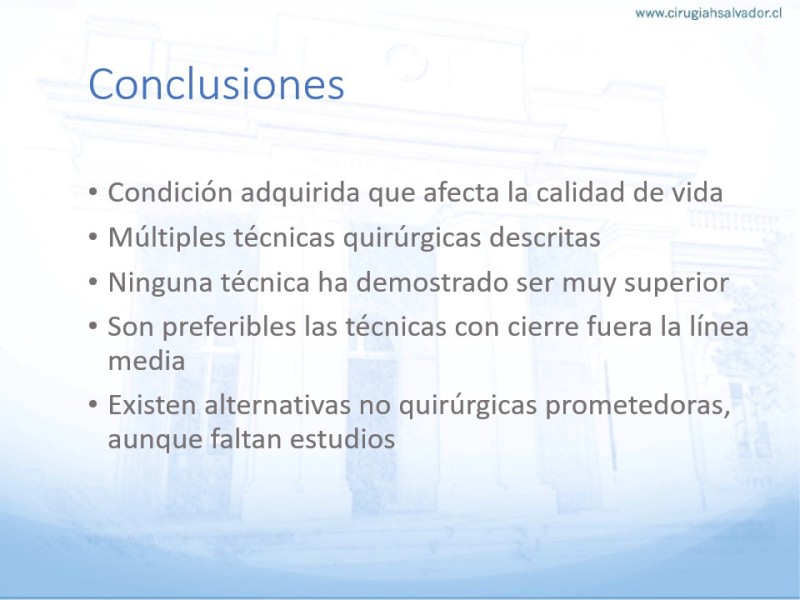 www.cirugiahsalvador.cl

Conclusiones

• Condición adquirida que afecta la calidad de vida
• Múltiples técnicas quirúrgicas descritas
• Ninguna técnica ha demostrado ser muy superior
• Son preferibles las técnicas con cierre fuera la línea media
• Existen alternativas no quirúrgicas prometedoras, aunque faltan estudios